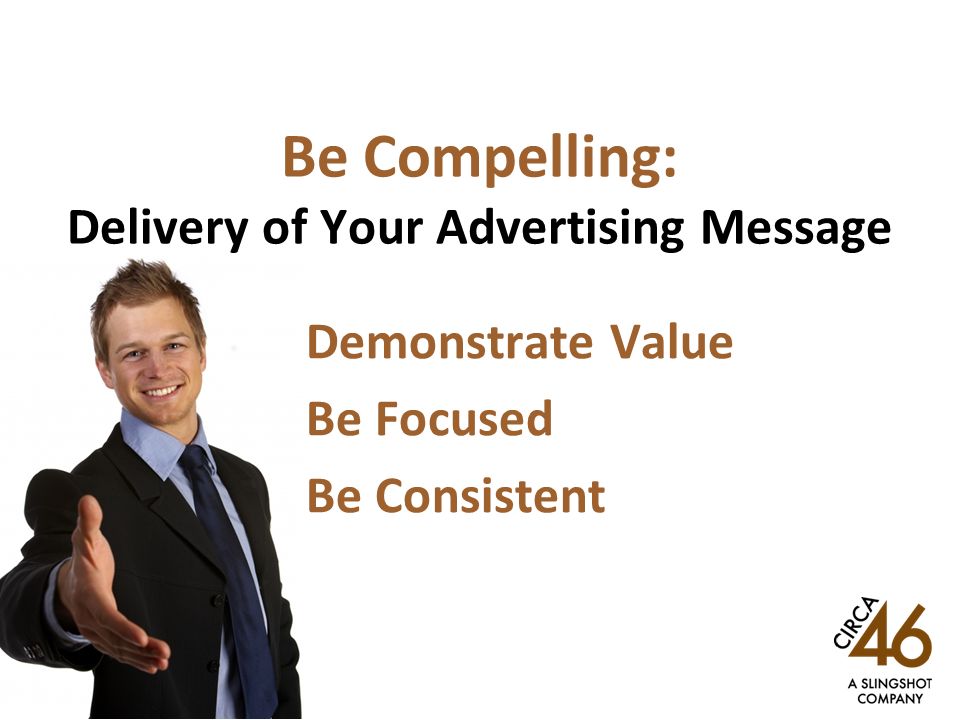 Be Compelling:
Delivery of Your Advertising Message

Demonstrate Value
Be Focused
Be Consistent

CIRCA 46
A SLINGSHOT COMPANY